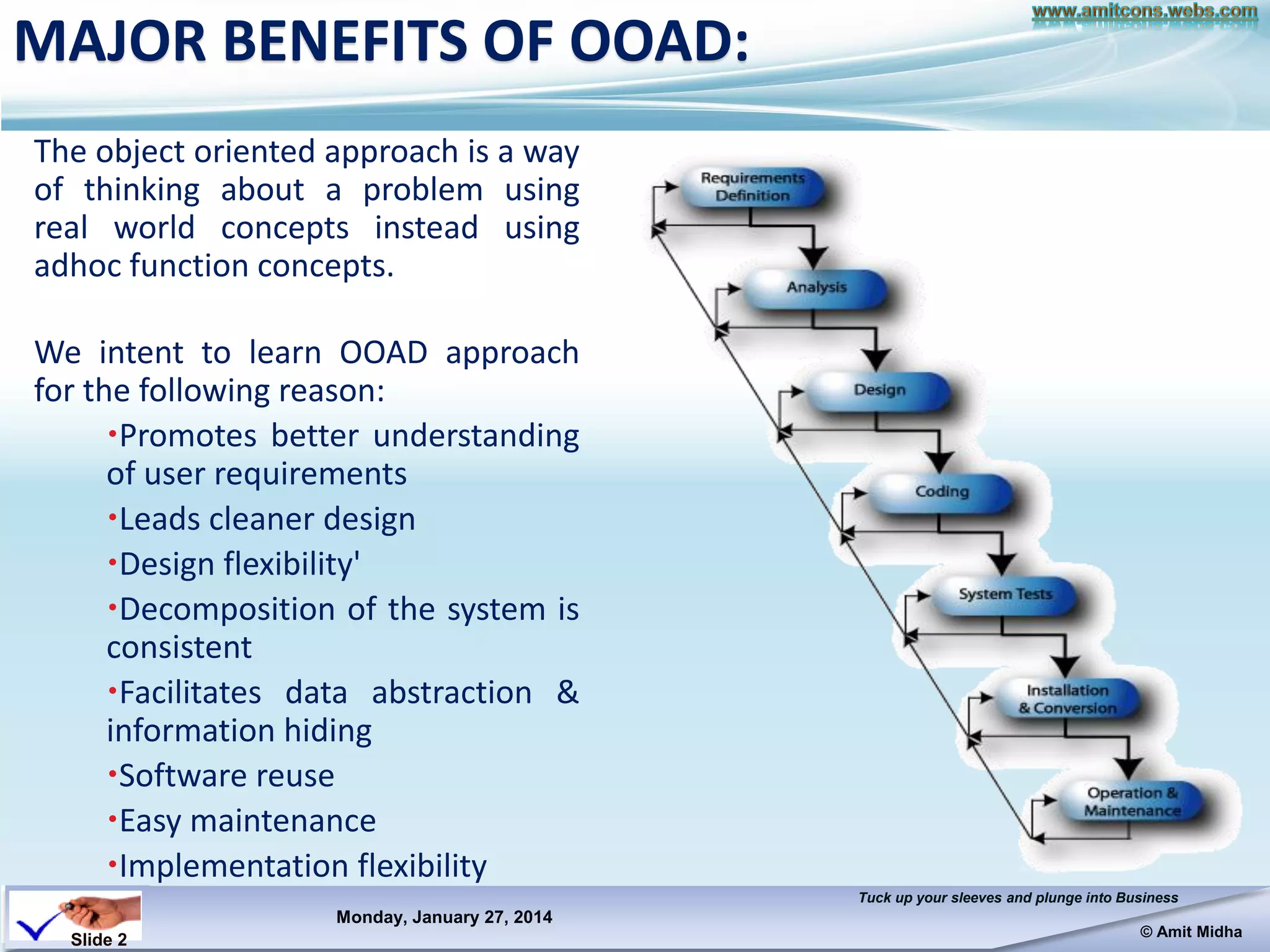 www.amitcons.webs.com

MAJOR BENEFITS OF OOAD:

The object oriented approach is a way of thinking about a problem using real world concepts instead using adhoc function concepts.

We intent to learn OOAD approach for the following reason:

•Promotes better understanding of user requirements

•Leads cleaner design

•Design flexibility'

•Decomposition of the system is consistent

•Facilitates data abstraction & information hiding

•Software reuse

•Easy maintenance

•Implementation flexibility

Requirements Definition

Analysis

Design

Coding

System Tests

Installation & Conversion

Operation & Maintenance

Slide 2

Monday, January 27, 2014

Tuck up your sleeves and plunge into Business

© Amit Midha